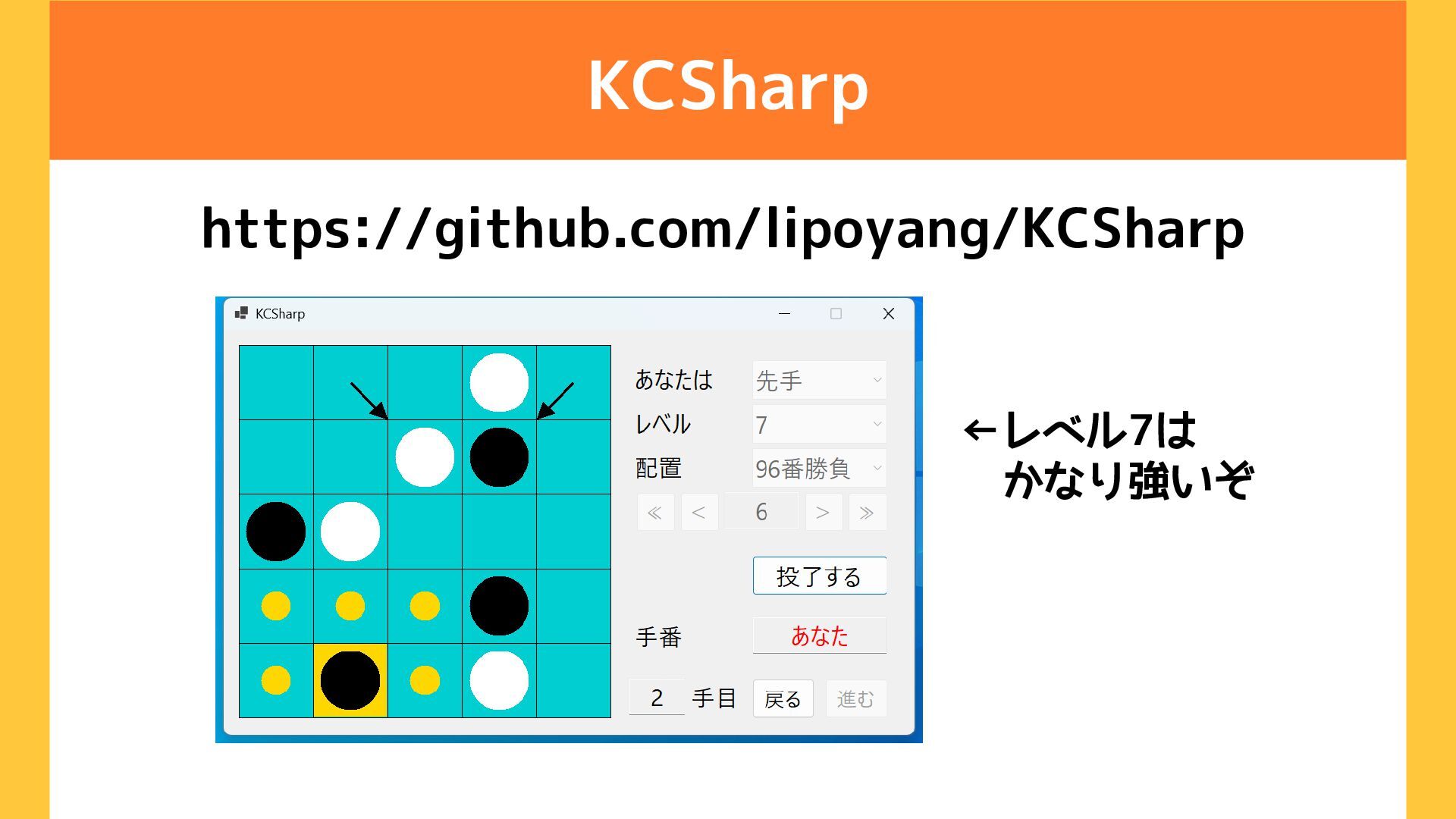 KCSharp

https://github.com/lipoyang/KCSharp

KCSharp

あなたは 先手

レベル 7

配置 96番勝負

≪ < 6 > ≫

投了する

手番 あなた

2 手目 戻る 進む

←レベル7は
かなり強いぞ